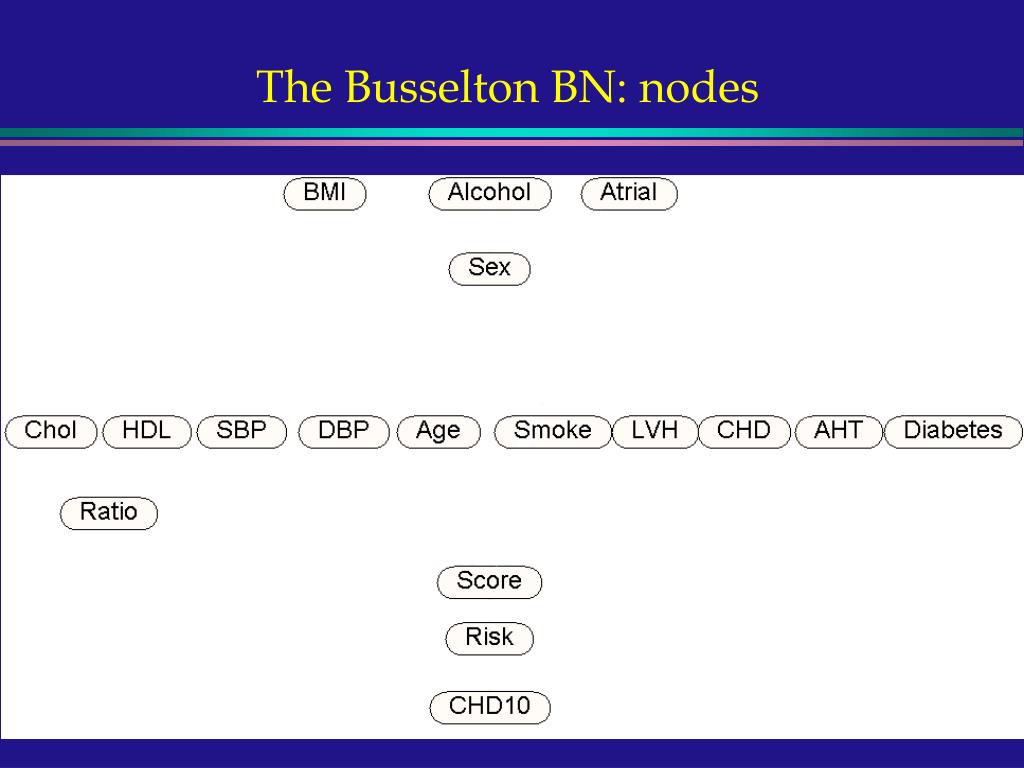 The Busselton BN: nodes

BMI Alcohol Atrial

Sex

Chol HDL SBP DBP Age Smoke LVH CHD AHT Diabetes

Ratio

Score

Risk

CHD10